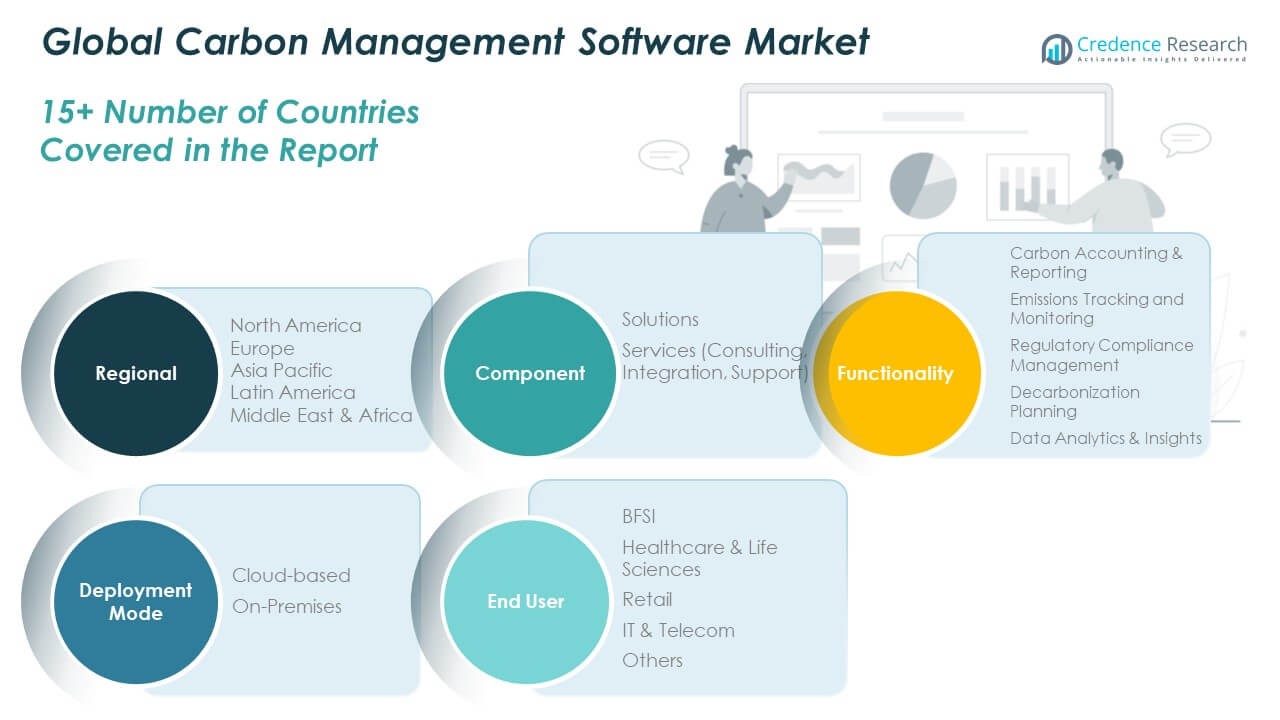 Global Carbon Management Software Market

Credence Research
Actionable Insights Delivered

15+ Number of Countries Covered in the Report

Regional
North America
Europe
Asia Pacific
Latin America
Middle East & Africa

Component
Solutions
Services (Consulting, Integration, Support)

Functionality
Carbon Accounting & Reporting
Emissions Tracking and Monitoring
Regulatory Compliance Management
Decarbonization Planning
Data Analytics & Insights

Deployment Mode
Cloud-based
On-Premises

End User
BFSI
Healthcare & Life Sciences
Retail
IT & Telecom
Others